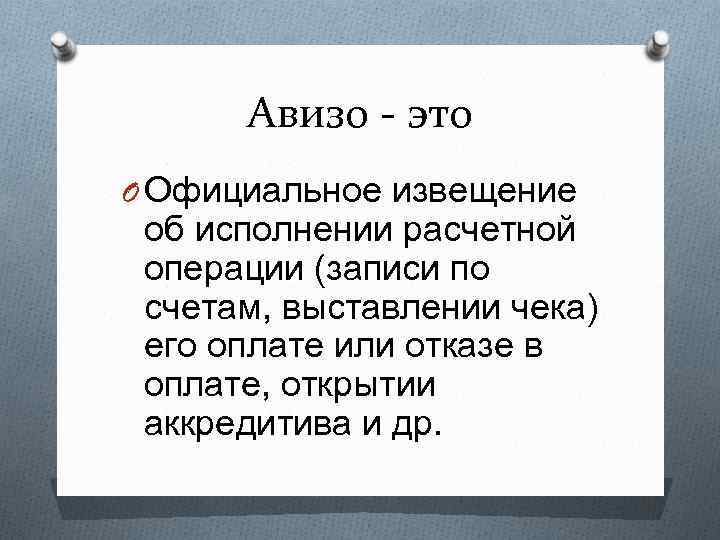 Авизо - это

Официальное извещение об исполнении расчетной операции (записи по счетам, выставлении чека) его оплате или отказе в оплате, открытии аккредитива и др.